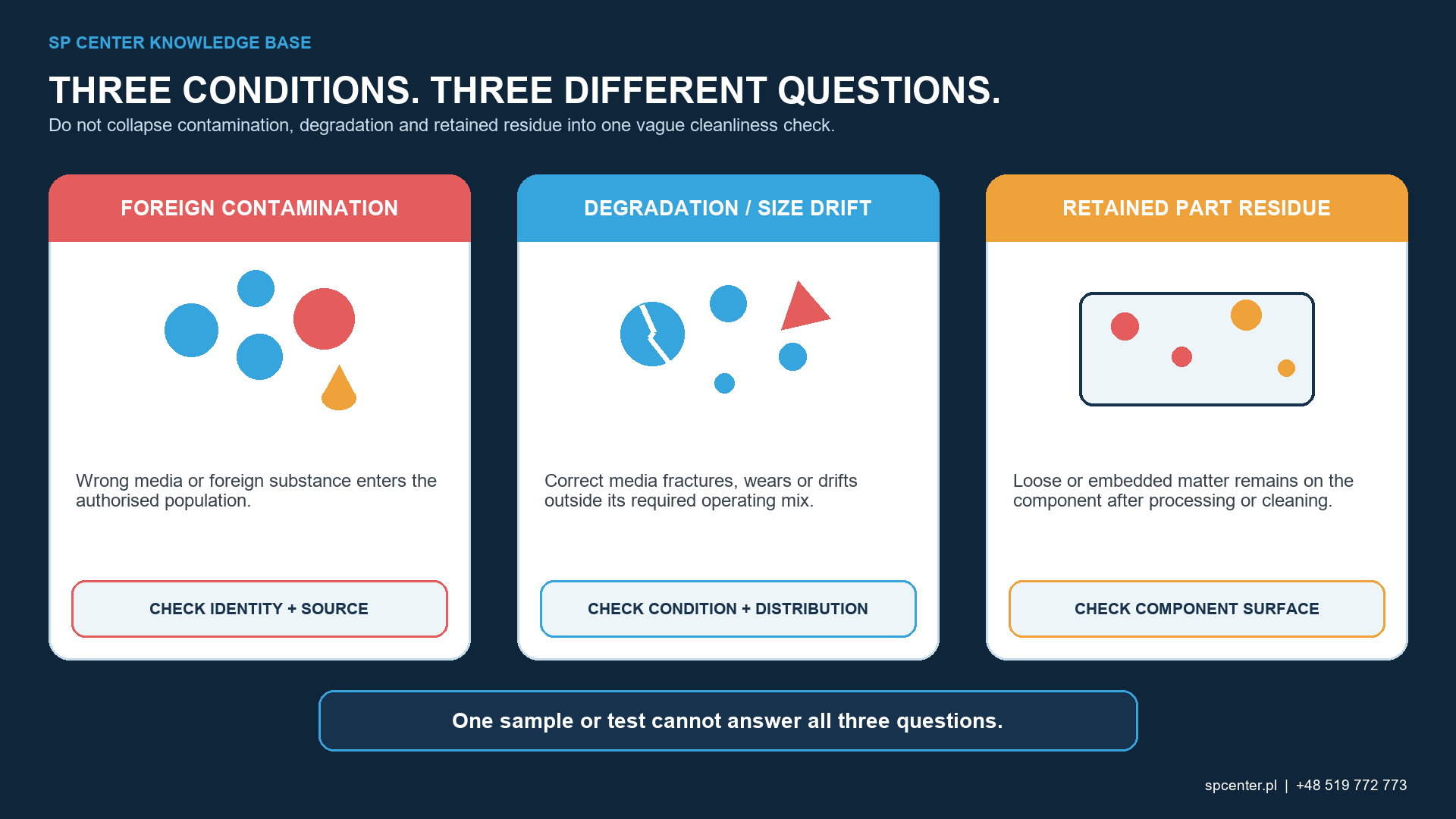 SP CENTER KNOWLEDGE BASE

THREE CONDITIONS. THREE DIFFERENT QUESTIONS.

Do not collapse contamination, degradation and retained residue into one vague cleanliness check.

FOREIGN CONTAMINATION

Wrong media or foreign substance enters the authorised population.

CHECK IDENTITY + SOURCE

DEGRADATION / SIZE DRIFT

Correct media fractures, wears or drifts outside its required operating mix.

CHECK CONDITION + DISTRIBUTION

RETAINED PART RESIDUE

Loose or embedded matter remains on the component after processing or cleaning.

CHECK COMPONENT SURFACE

One sample or test cannot answer all three questions.

spcenter.pl | +48 519 772 773